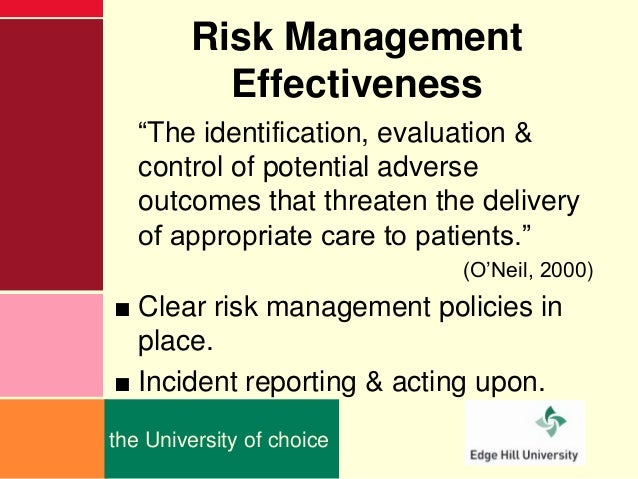 Risk Management Effectiveness

“The identification, evaluation & control of potential adverse outcomes that threaten the delivery of appropriate care to patients.”

(O’Neil, 2000)

■ Clear risk management policies in place.

■ Incident reporting & acting upon.

the University of choice

Edge Hill University